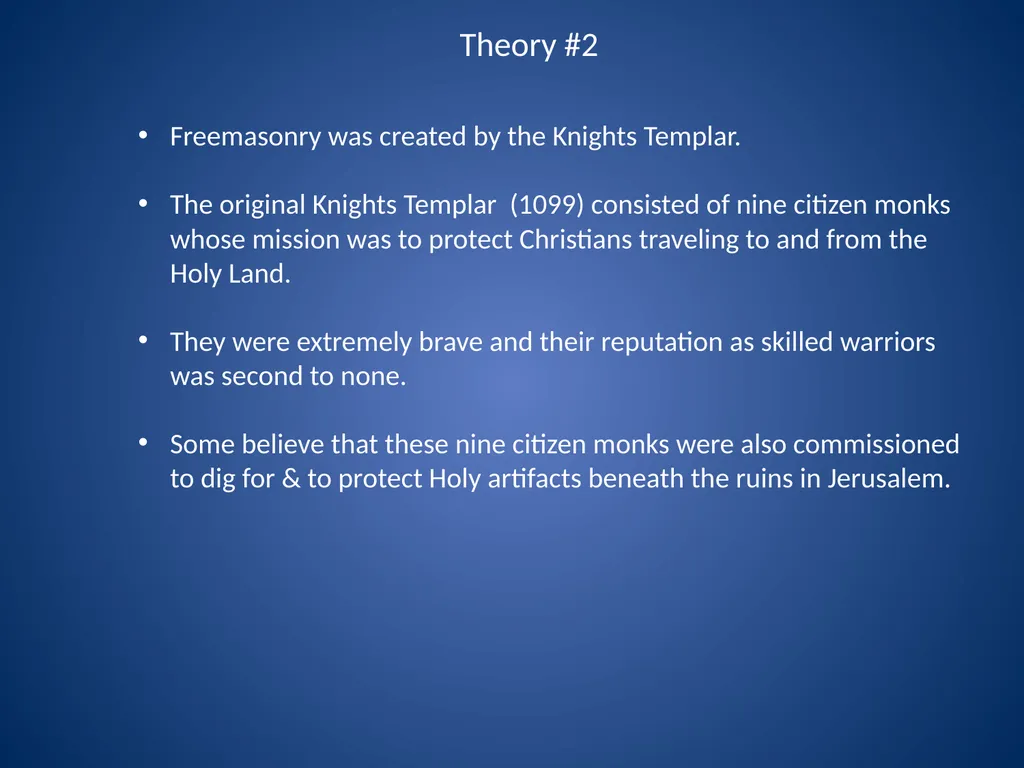 Theory #2

• Freemasonry was created by the Knights Templar.

• The original Knights Templar (1099) consisted of nine citizen monks whose mission was to protect Christians traveling to and from the Holy Land.

• They were extremely brave and their reputation as skilled warriors was second to none.

• Some believe that these nine citizen monks were also commissioned to dig for & to protect Holy artifacts beneath the ruins in Jerusalem.